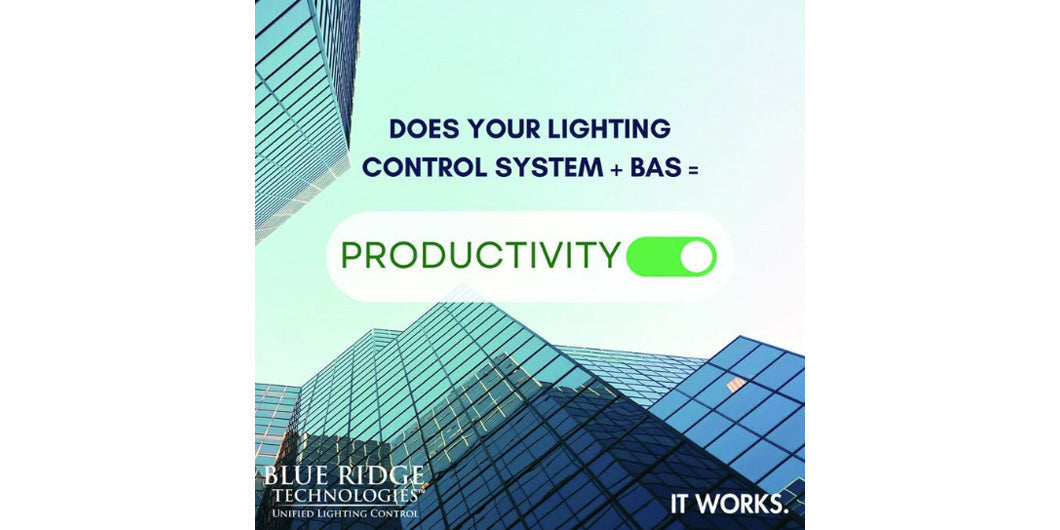 DOES YOUR LIGHTING CONTROL SYSTEM + BAS =

PRODUCTIVITY

BLUE RIDGE TECHNOLOGIES™
UNIFIED LIGHTING CONTROL

IT WORKS.